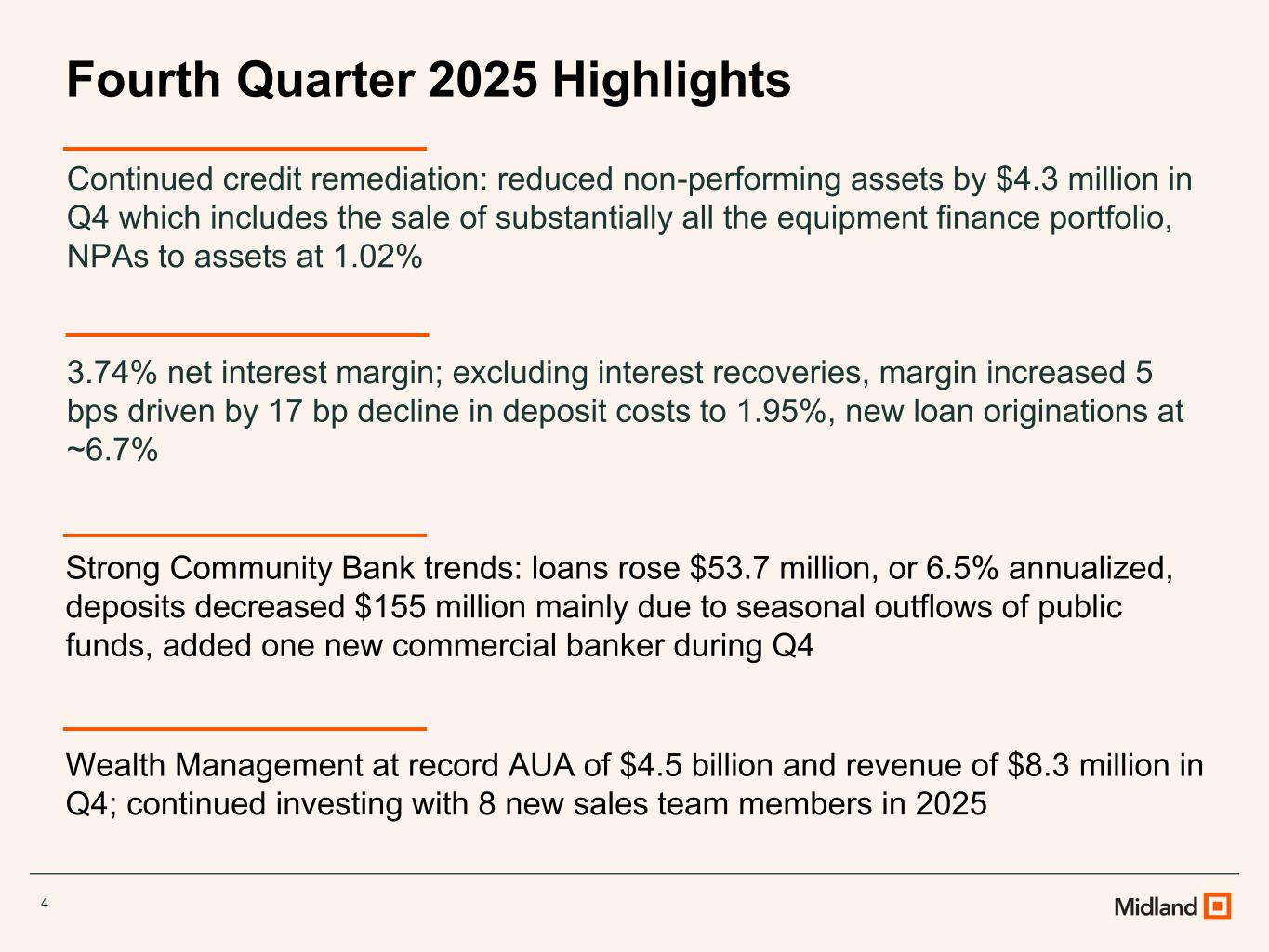 Fourth Quarter 2025 Highlights

Continued credit remediation: reduced non-performing assets by \$4.3 million in Q4 which includes the sale of substantially all the equipment finance portfolio, NPAs to assets at 1.02%

3.74% net interest margin; excluding interest recoveries, margin increased 5 bps driven by 17 bp decline in deposit costs to 1.95%, new loan originations at ~6.7%

Strong Community Bank trends: loans rose \$53.7 million, or 6.5% annualized, deposits decreased \$155 million mainly due to seasonal outflows of public funds, added one new commercial banker during Q4

Wealth Management at record AUA of \$4.5 billion and revenue of \$8.3 million in Q4; continued investing with 8 new sales team members in 2025

4

Midland